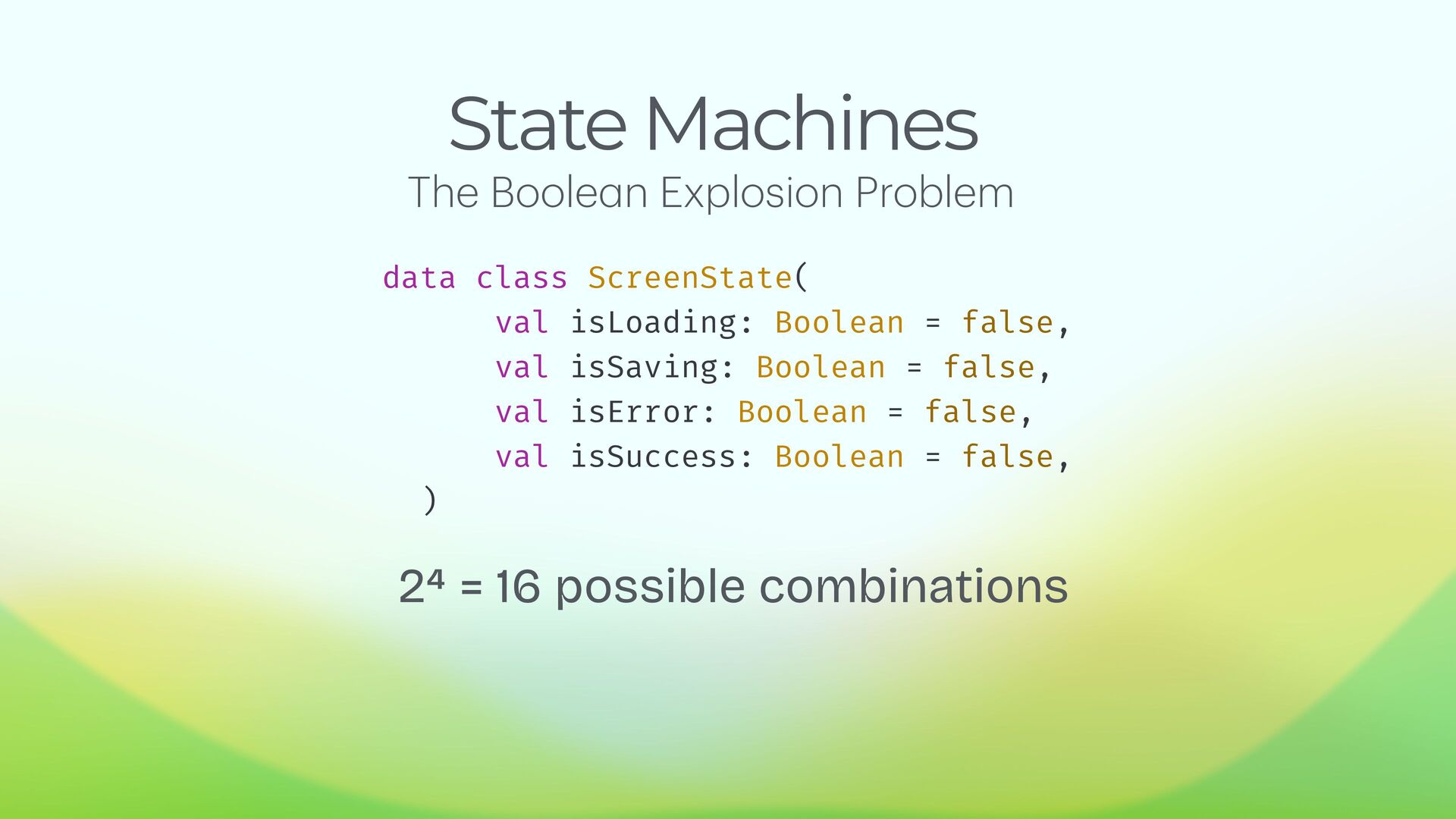 State Machines
The Boolean Explosion Problem

data class ScreenState(
    val isLoading: Boolean = false,
    val isSaving: Boolean = false,
    val isError: Boolean = false,
    val isSuccess: Boolean = false,
)

$2^4 = 16$ possible combinations